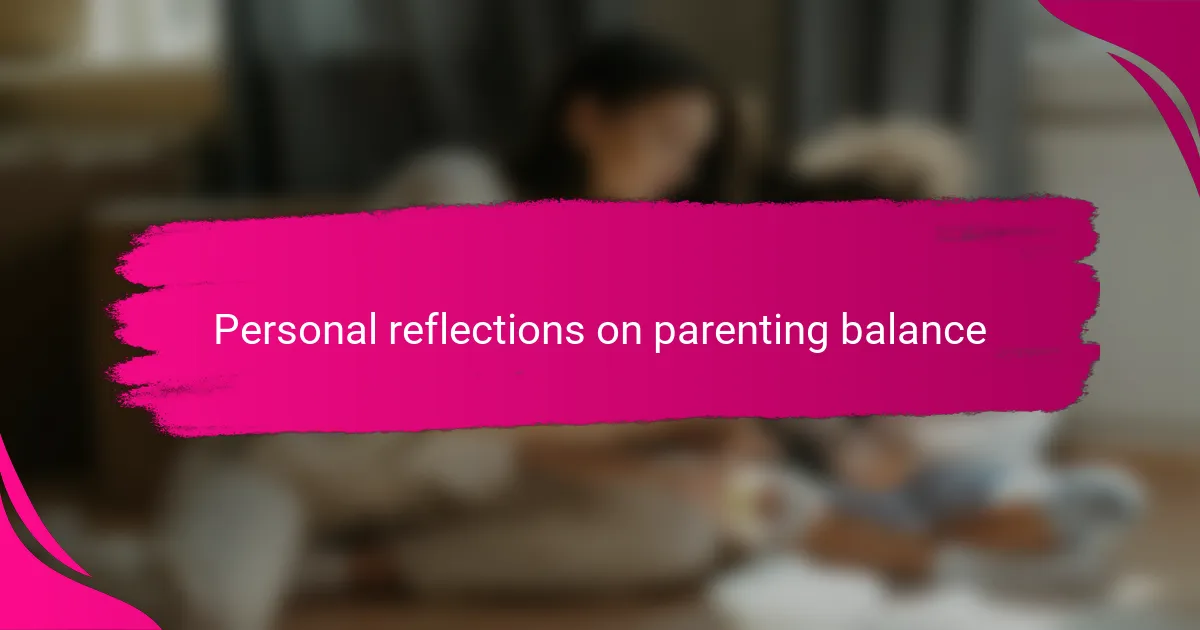 Personal reflections on parenting balance